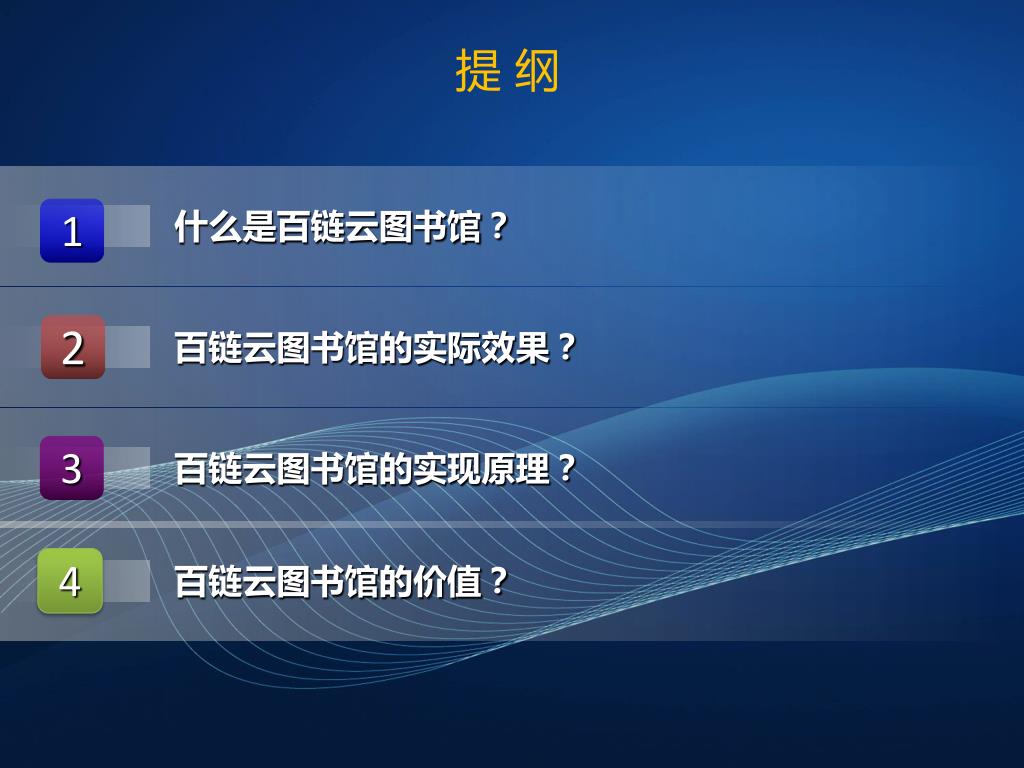 提 纲

1 什么是百链云图书馆？

2 百链云图书馆的实际效果？

3 百链云图书馆的实现原理？

4 百链云图书馆的价值？